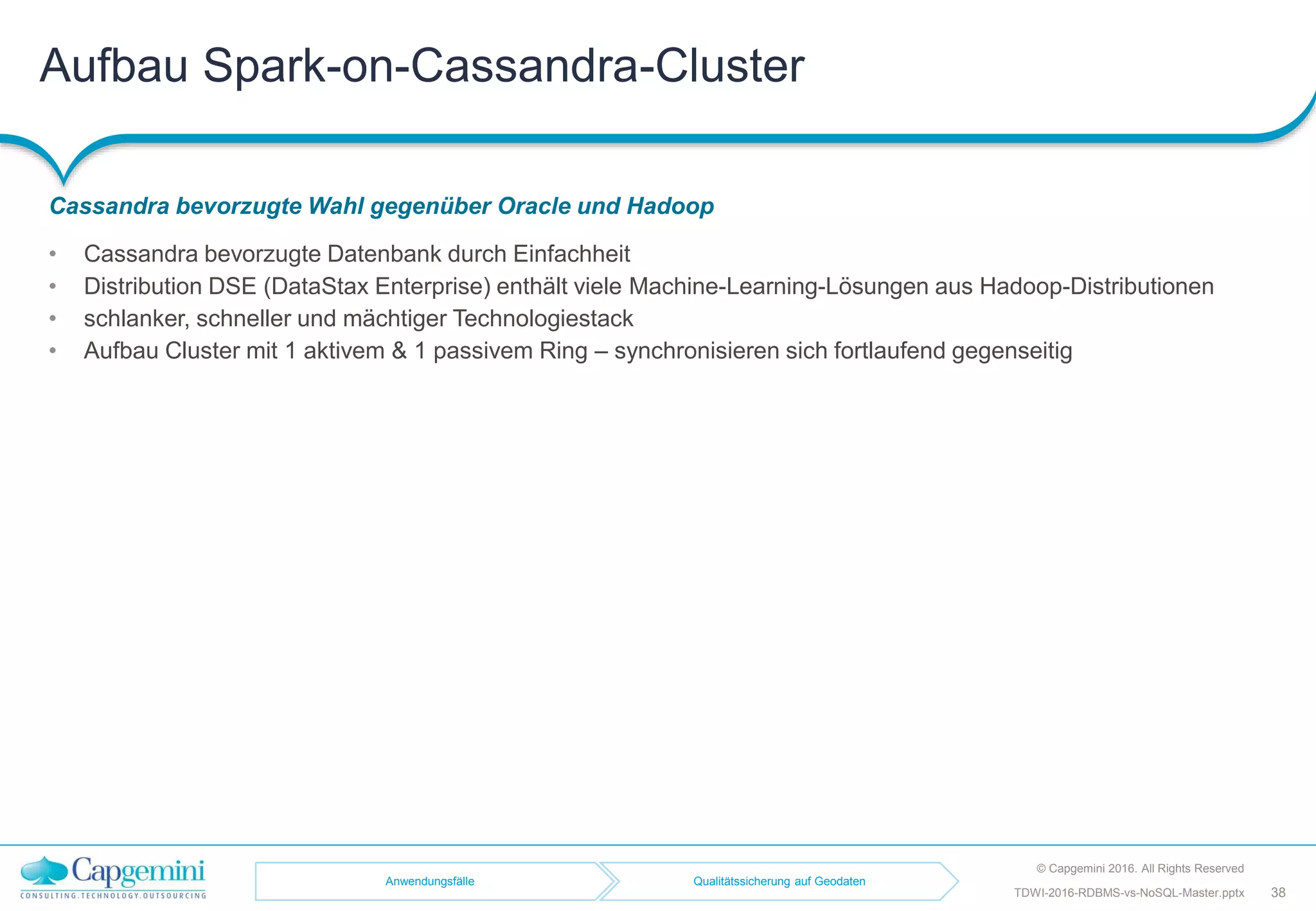 Aufbau Spark-on-Cassandra-Cluster

Cassandra bevorzugte Wahl gegenüber Oracle und Hadoop

• Cassandra bevorzugte Datenbank durch Einfachheit
• Distribution DSE (DataStax Enterprise) enthält viele Machine-Learning-Lösungen aus Hadoop-Distributionen
• schlanker, schneller und mächtiger Technologiestack
• Aufbau Cluster mit 1 aktivem & 1 passivem Ring – synchronisieren sich fortlaufend gegenseitig

Capgemini
CONSULTING.TECHNOLOGY.OUTSOURCING

Anwendungsfälle

Qualitätssicherung auf Geodaten

© Capgemini 2016. All Rights Reserved
TDWI-2016-RDBMS-vs-NoSQL-Master.pptx 38